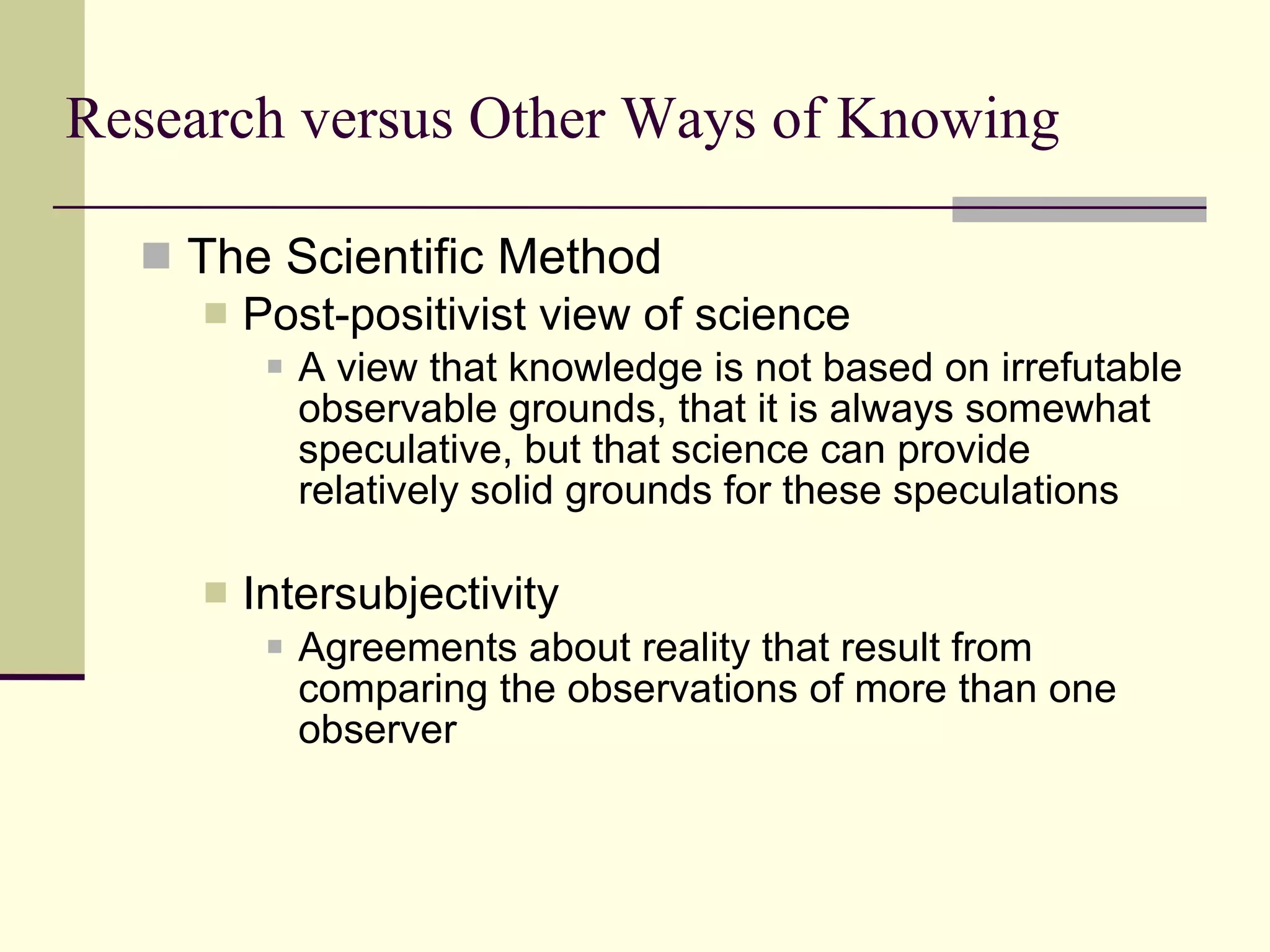 Research versus Other Ways of Knowing

The Scientific Method

Post-positivist view of science

A view that knowledge is not based on irrefutable observable grounds, that it is always somewhat speculative, but that science can provide relatively solid grounds for these speculations

Intersubjectivity

Agreements about reality that result from comparing the observations of more than one observer